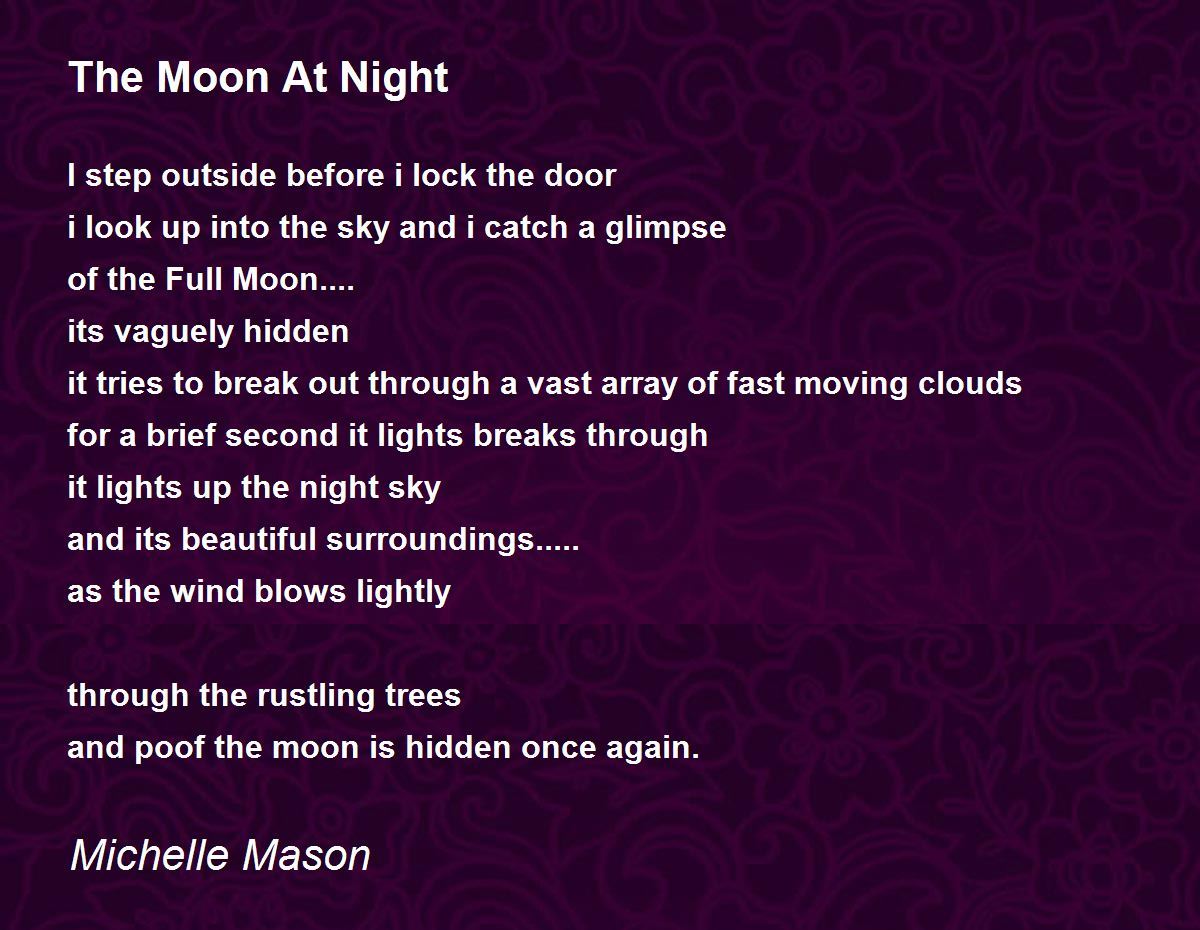 The Moon At Night

I step outside before i lock the door
i look up into the sky and i catch a glimpse
of the Full Moon....
its vaguely hidden
it tries to break out through a vast array of fast moving clouds
for a brief second it lights breaks through
it lights up the night sky
and its beautiful surroundings.....
as the wind blows lightly

through the rustling trees
and poof the moon is hidden once again.

Michelle Mason